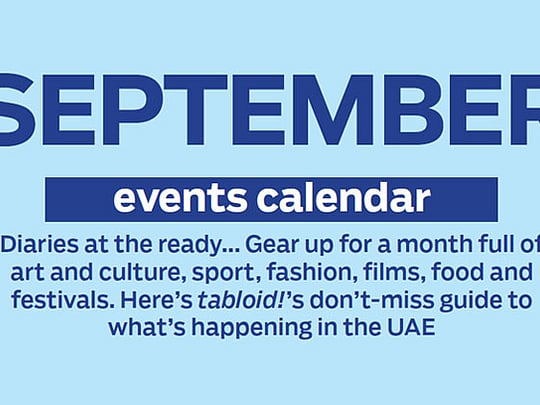 SEPTEMBER

events calendar

Diaries at the ready... Gear up for a month full of art and culture, sport, fashion, films, food and festivals. Here's tabloid!'s don't-miss guide to what's happening in the UAE